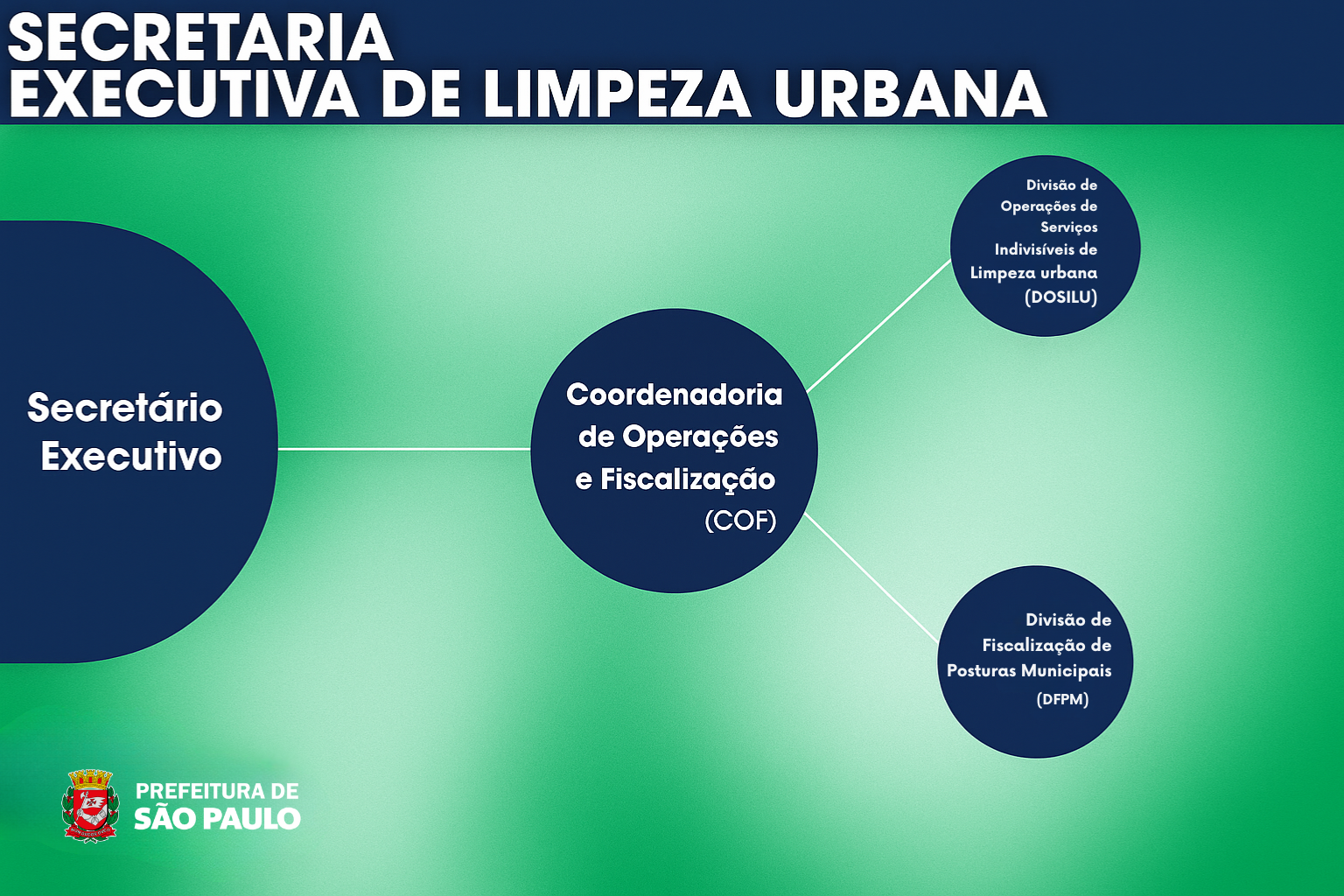 SECRETARIA
EXECUTIVA DE LIMPEZA URBANA

Secretário Executivo

Coordenadoria de Operações e Fiscalização (COF)

Divisão de Operações de Serviços Indivisíveis de Limpeza urbana (DOSILU)

Divisão de Fiscalização de Posturas Municipais (DFPM)

PREFEITURA DE
SÃO PAULO